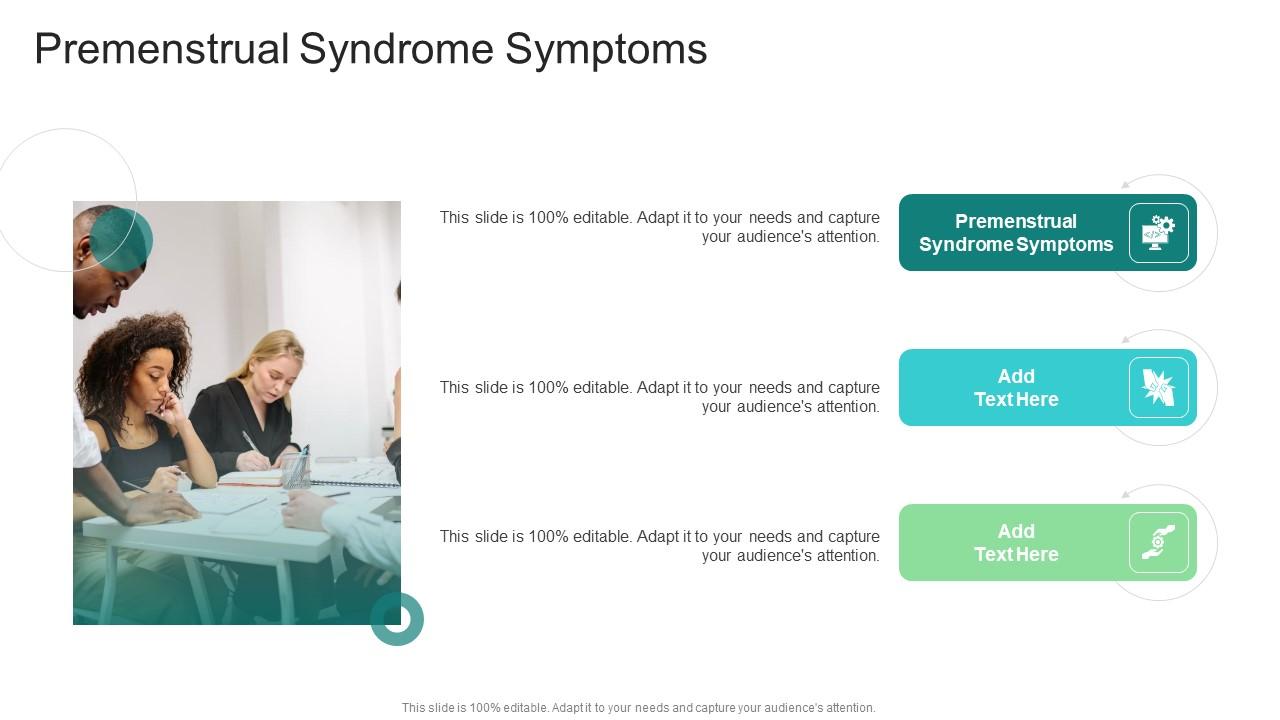 Premenstrual Syndrome Symptoms

This slide is 100% editable. Adapt it to your needs and capture your audience's attention.

Premenstrual Syndrome Symptoms

This slide is 100% editable. Adapt it to your needs and capture your audience's attention.

Add Text Here

This slide is 100% editable. Adapt it to your needs and capture your audience's attention.

Add Text Here

This slide is 100% editable. Adapt it to your needs and capture your audience's attention.